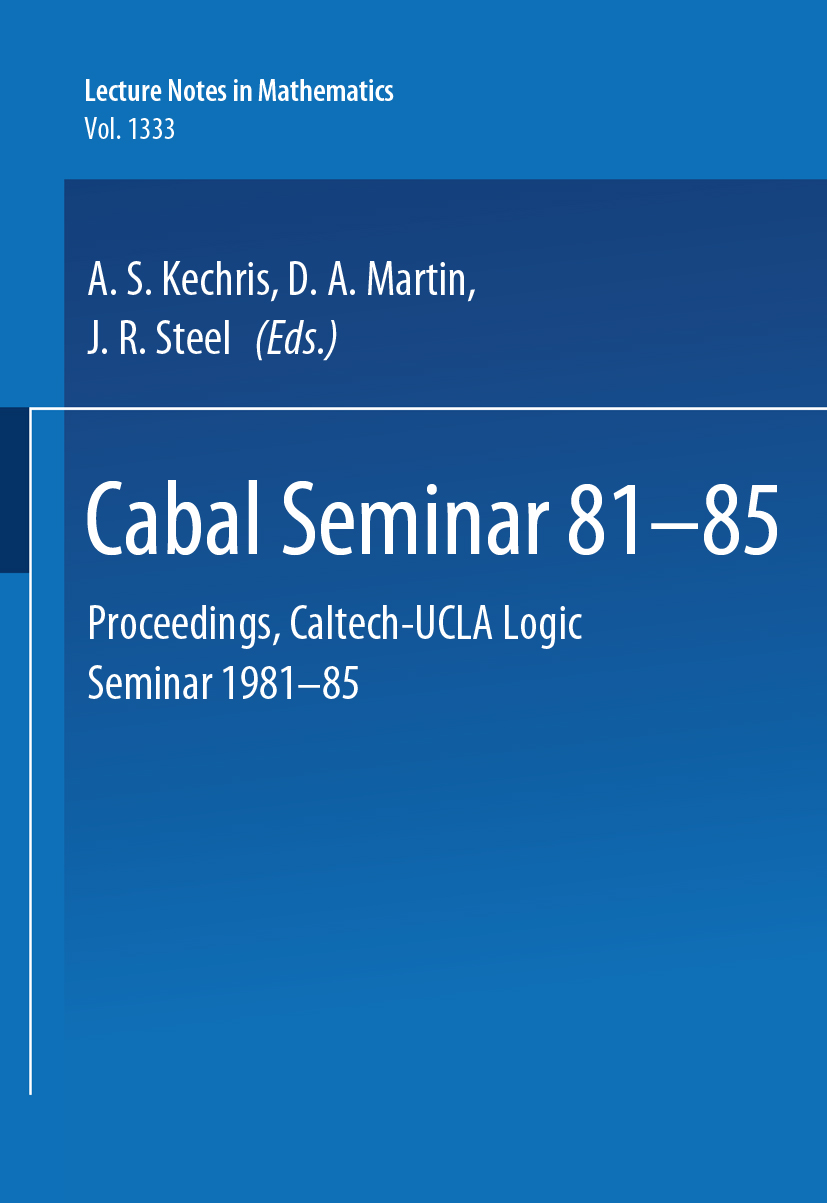 Lecture Notes in Mathematics
Vol. 1333

A. S. Kechris, D. A. Martin, J. R. Steel (Eds.)

Cabal Seminar 81–85

Proceedings, Caltech-UCLA Logic Seminar 1981–85